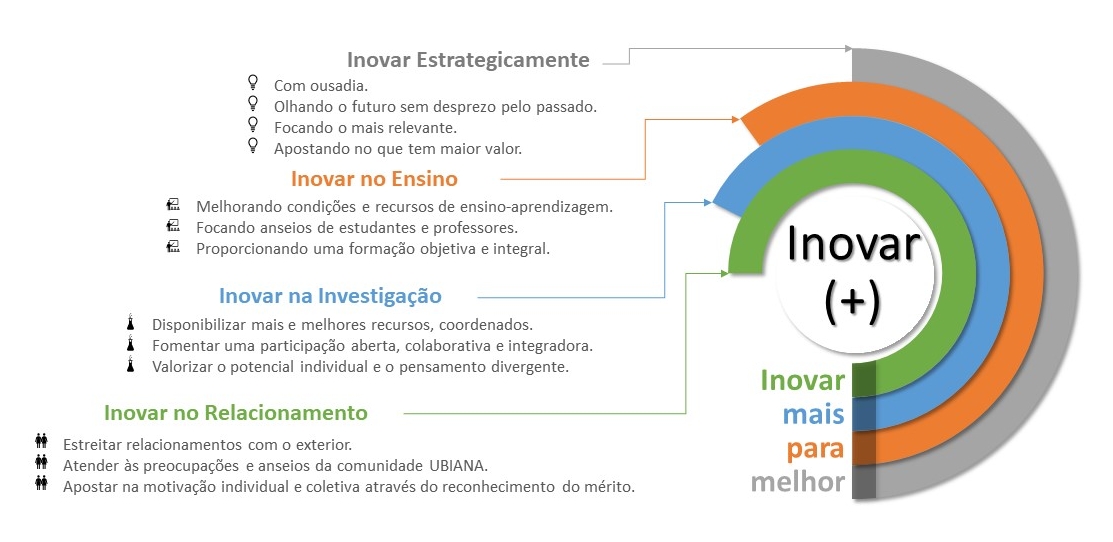 Inovar Estrategicamente

Com ousadia.
Olhando o futuro sem desprezo pelo passado.
Focando o mais relevante.
Apostando no que tem maior valor.

Inovar no Ensino

Melhorando condições e recursos de ensino-aprendizagem.
Focando anseios de estudantes e professores.
Proporcionando uma formação objetiva e integral.

Inovar na Investigação

Disponibilizar mais e melhores recursos, coordenados.
Fomentar uma participação aberta, colaborativa e integradora.
Valorizar o potencial individual e o pensamento divergente.

Inovar no Relacionamento

Estreitar relacionamentos com o exterior.
Atender às preocupações e anseios da comunidade UBIANA.
Apostar na motivação individual e coletiva através do reconhecimento do mérito.

Inovar
(+)

Inovar
mais
para
melhor